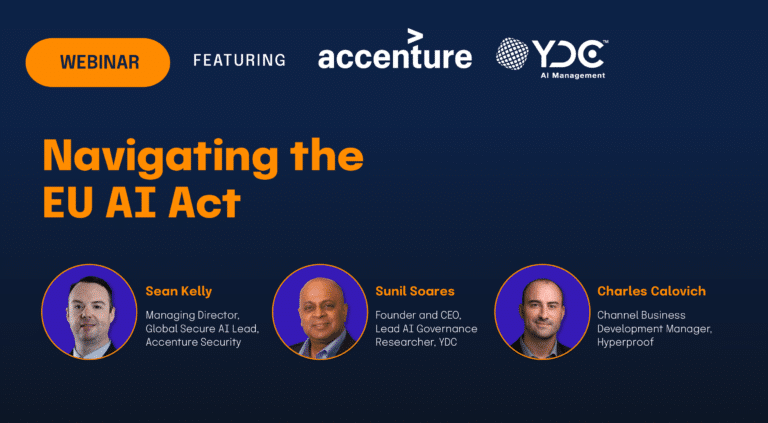 WEBINAR FEATURING accenture YDC™ AI Management

Navigating the EU AI Act

Sean Kelly
Managing Director, Global Secure AI Lead, Accenture Security

Sunil Soares
Founder and CEO, Lead AI Governance Researcher, YDC

Charles Calovich
Channel Business Development Manager, Hyperproof